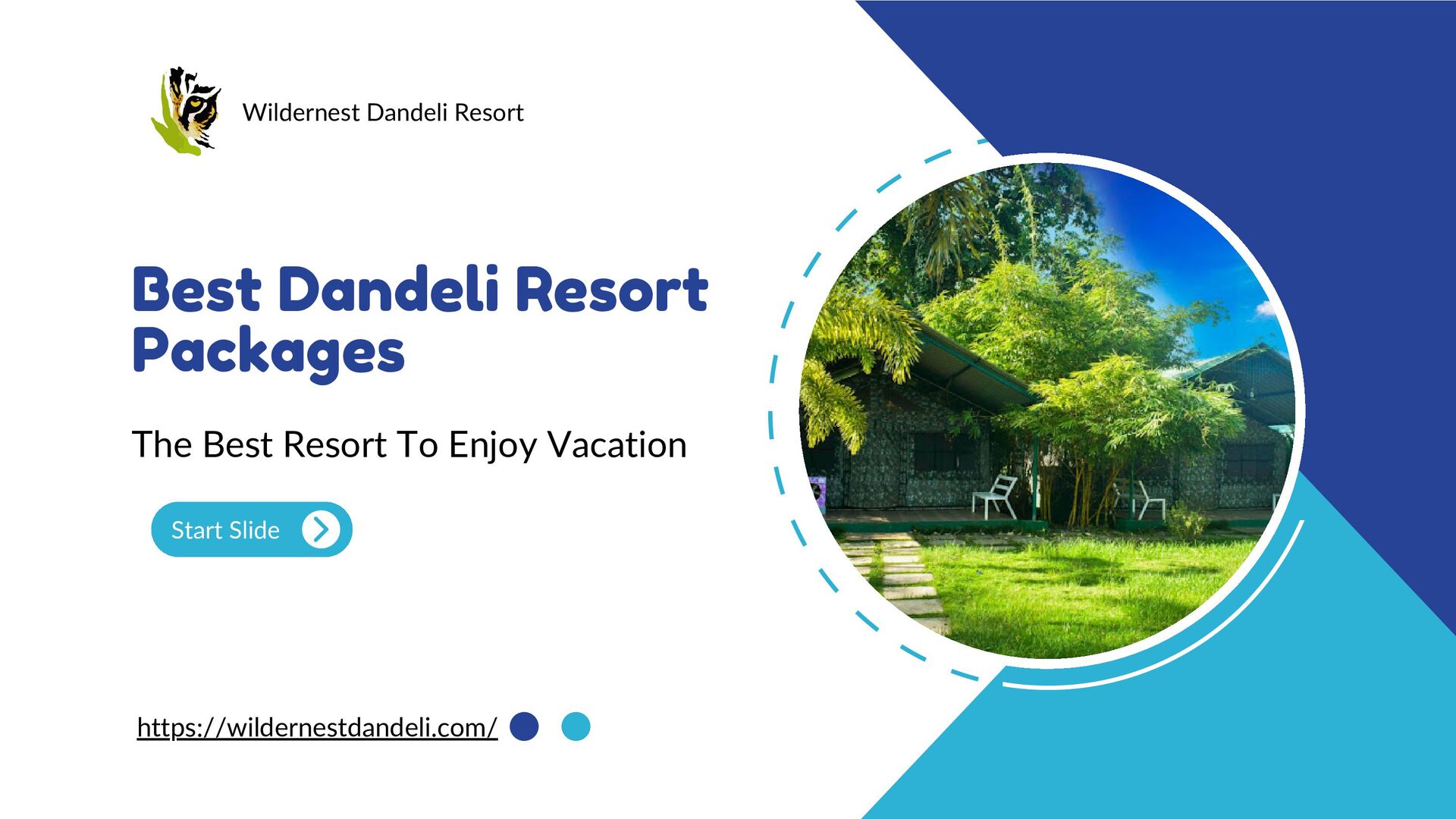 Wildernest Dandeli Resort

Best Dandeli Resort Packages

The Best Resort To Enjoy Vacation

Start Slide

https://wildernestdandeli.com/